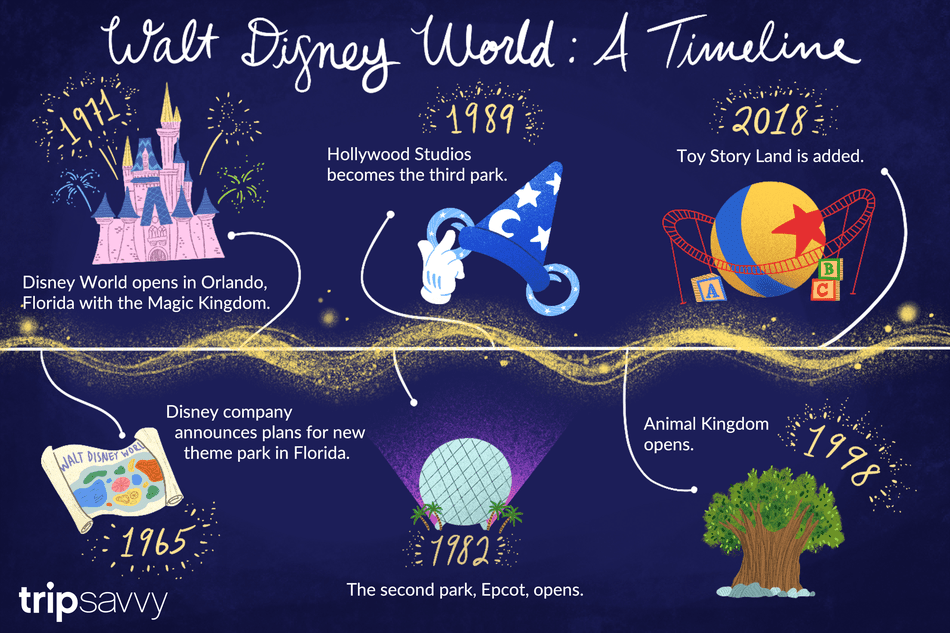 Walt Disney World: A Timeline

1971

Disney World opens in Orlando, Florida with the Magic Kingdom.

1989

Hollywood Studios becomes the third park.

2018

Toy Story Land is added.

A B C

WALT DISNEY WORLD

Disney company announces plans for new theme park in Florida.

1965

1982

The second park, Epcot, opens.

Animal Kingdom opens.

1998

tripsavvy